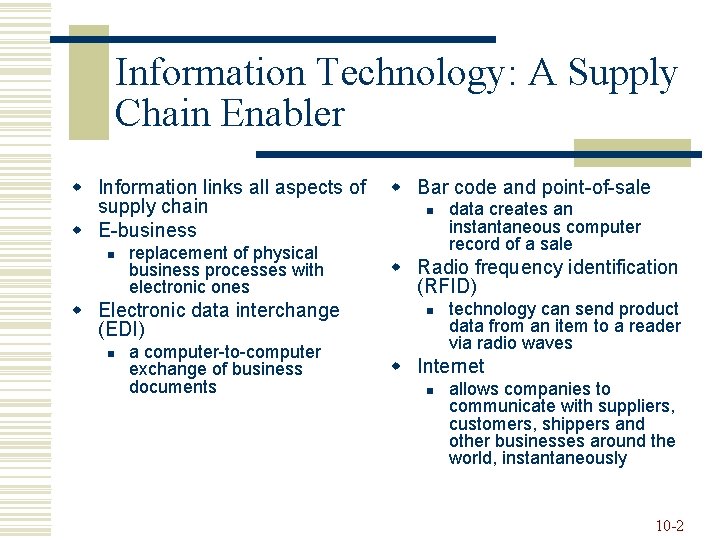 Information Technology: A Supply Chain Enabler

- Information links all aspects of supply chain
- E-business
  - replacement of physical business processes with electronic ones
- Electronic data interchange (EDI)
  - a computer-to-computer exchange of business documents

- Bar code and point-of-sale
  - data creates an instantaneous computer record of a sale
- Radio frequency identification (RFID)
  - technology can send product data from an item to a reader via radio waves
- Internet
  - allows companies to communicate with suppliers, customers, shippers and other businesses around the world, instantaneously

10-2